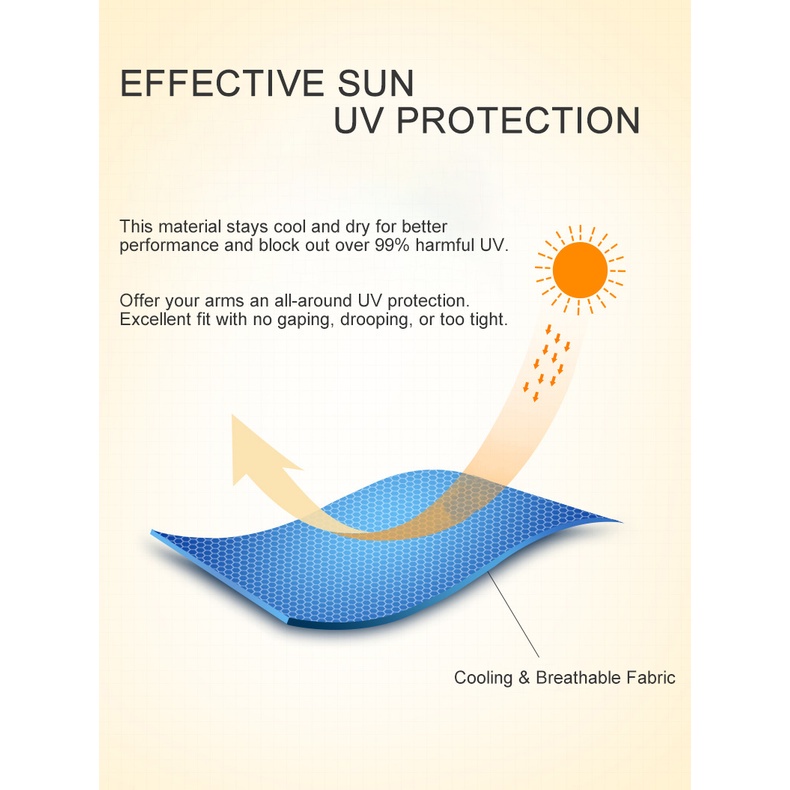 EFFECTIVE SUN
UV PROTECTION

This material stays cool and dry for better performance and block out over 99% harmful UV.

Offer your arms an all-around UV protection. Excellent fit with no gaping, drooping, or too tight.

Cooling & Breathable Fabric